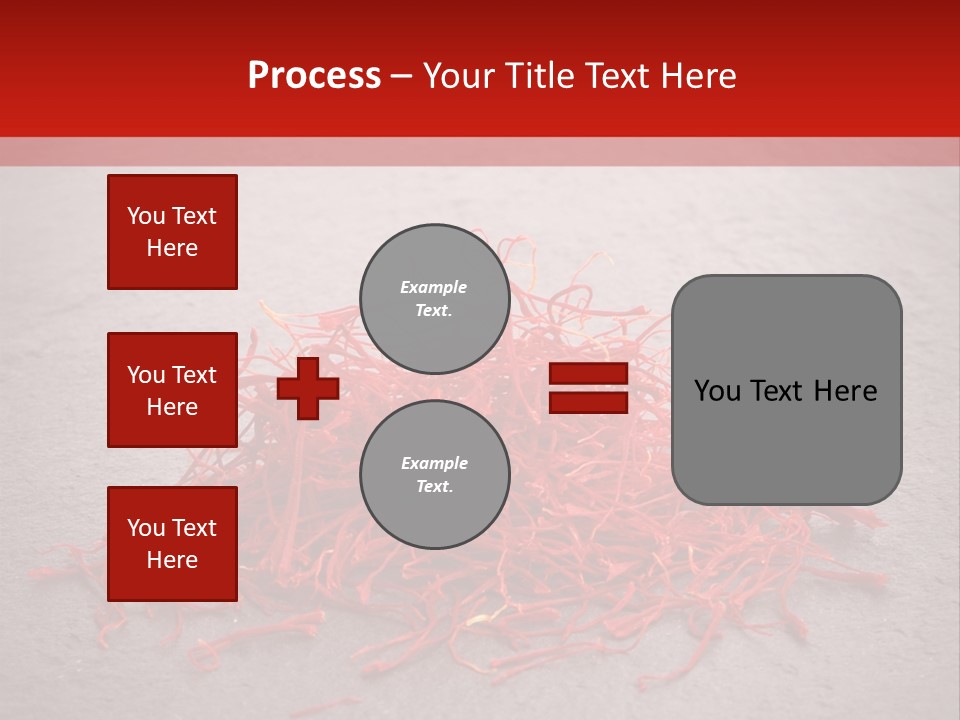 Process – Your Title Text Here

You Text Here

You Text Here

You Text Here

Example Text.

Example Text.

You Text Here